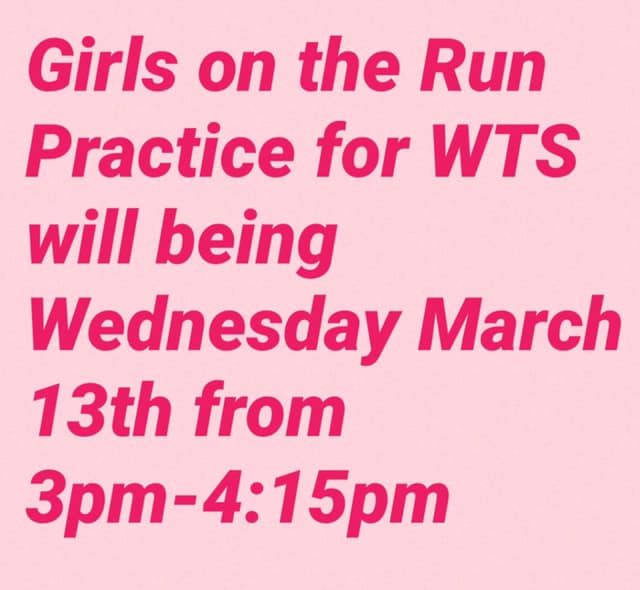 Girls on the Run Practice for WTS will being Wednesday March 13th from 3pm-4:15pm